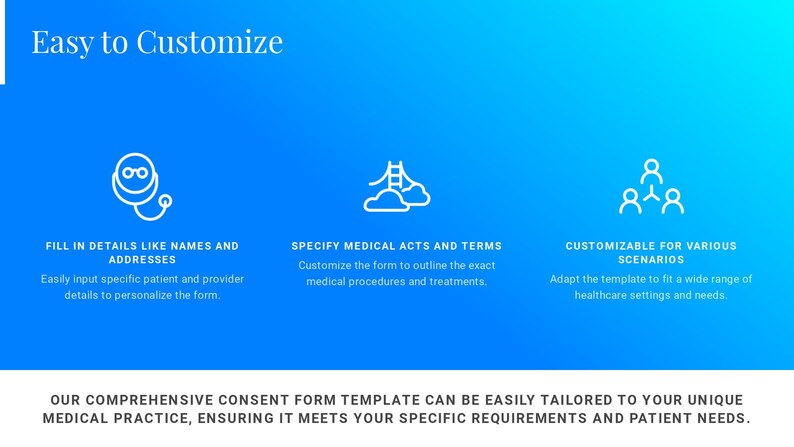 Easy to Customize

FILL IN DETAILS LIKE NAMES AND ADDRESSES

Easily input specific patient and provider details to personalize the form.

SPECIFY MEDICAL ACTS AND TERMS

Customize the form to outline the exact medical procedures and treatments.

CUSTOMIZABLE FOR VARIOUS SCENARIOS

Adapt the template to fit a wide range of healthcare settings and needs.

OUR COMPREHENSIVE CONSENT FORM TEMPLATE CAN BE EASILY TAILORED TO YOUR UNIQUE MEDICAL PRACTICE, ENSURING IT MEETS YOUR SPECIFIC REQUIREMENTS AND PATIENT NEEDS.